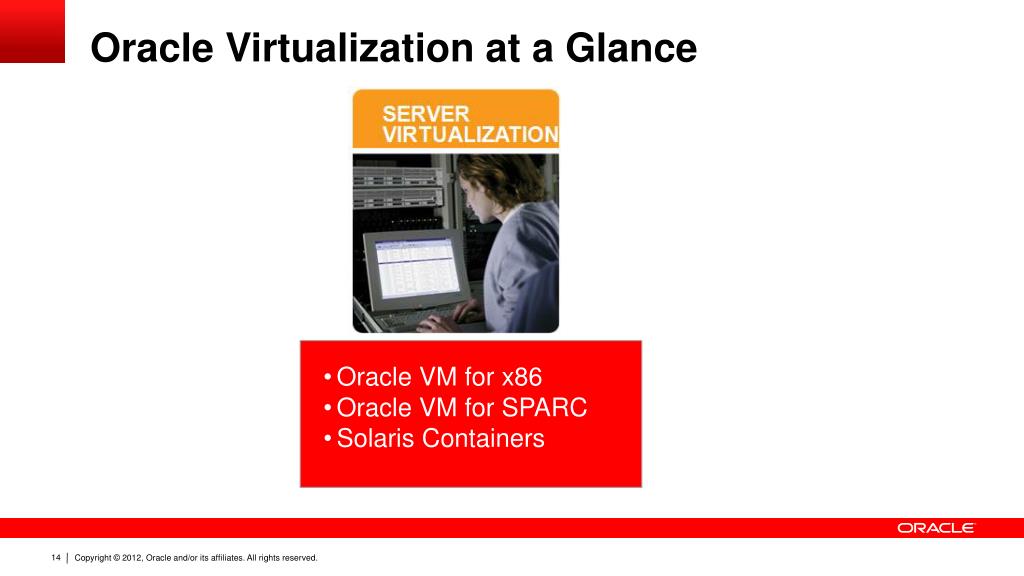 Oracle Virtualization at a Glance

SERVER VIRTUALIZATION

• Oracle VM for x86
• Oracle VM for SPARC
• Solaris Containers

ORACLE

14 | Copyright © 2012, Oracle and/or its affiliates. All rights reserved.